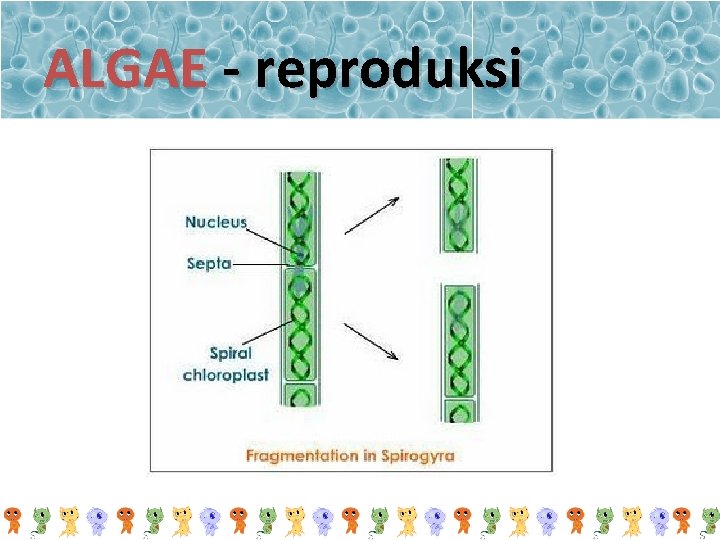 ALGAE - reproduksi

Nucleus

Septa

Spiral chloroplast

Fragmentation in Spirogyra